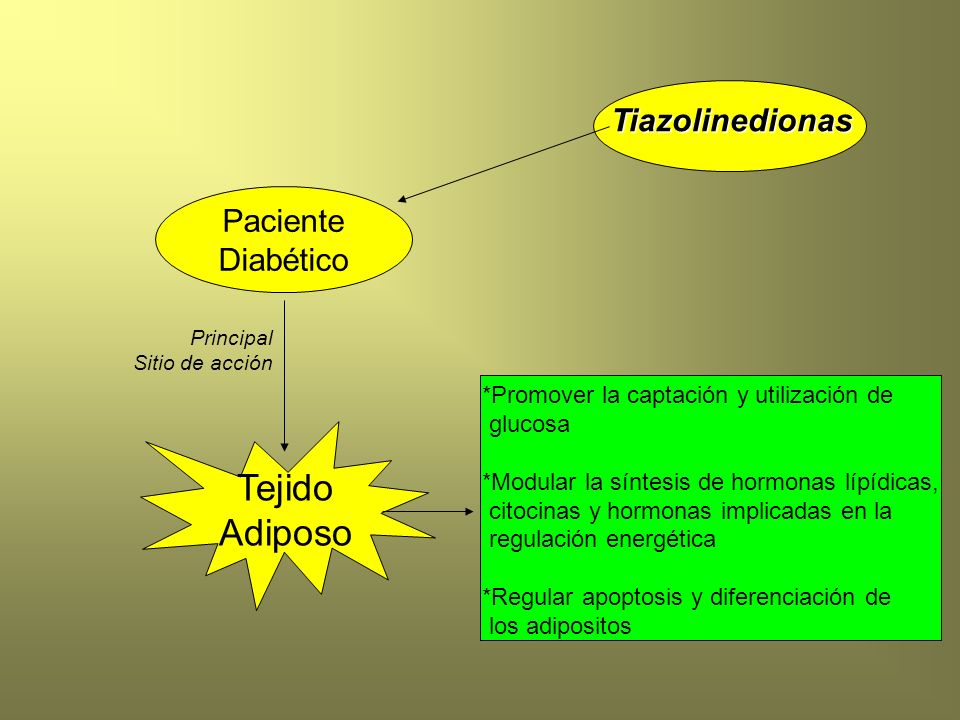 Tiazolinedionas

Paciente Diabético

Principal Sitio de acción

Tejido Adiposo

*Promover la captación y utilización de glucosa

*Modular la síntesis de hormonas lípídicas, citocinas y hormonas implicadas en la regulación energética

*Regular apoptosis y diferenciación de los adipositos